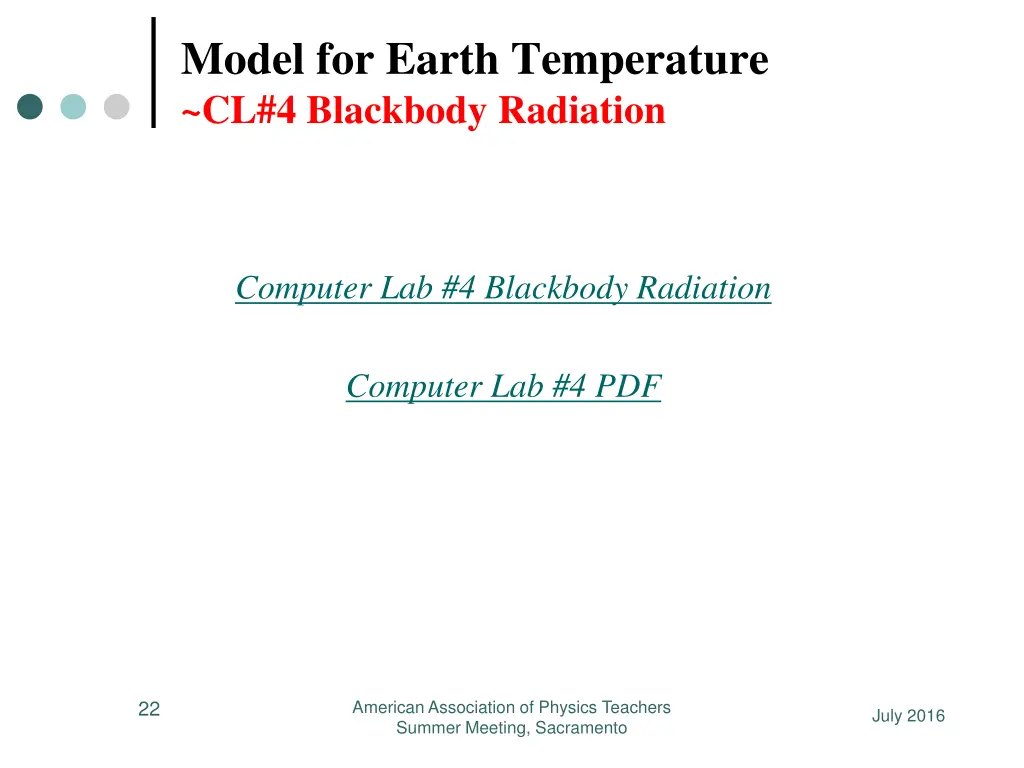 Model for Earth Temperature
~CL#4 Blackbody Radiation

Computer Lab #4 Blackbody Radiation

Computer Lab #4 PDF

22

American Association of Physics Teachers
Summer Meeting, Sacramento

July 2016